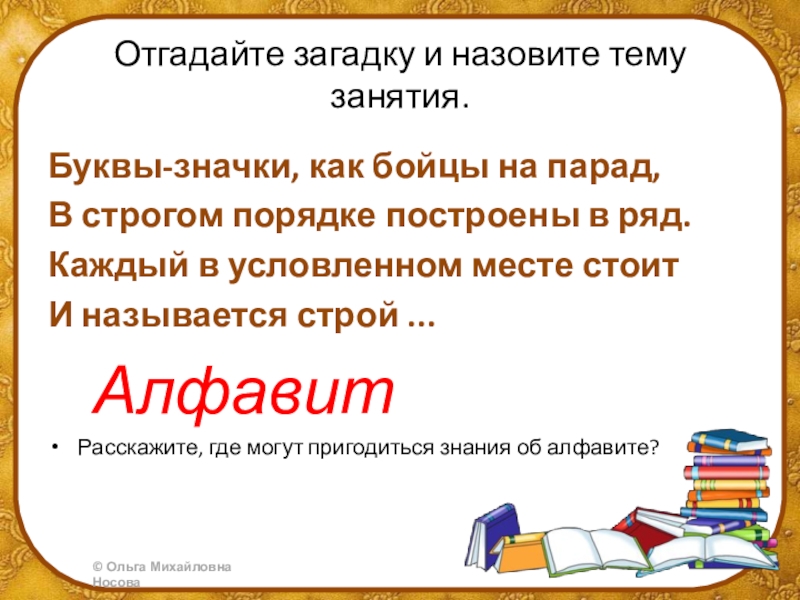 Отгадайте загадку и назовите тему занятия.

Буквы-значки, как бойцы на парад,
В строгом порядке построены в ряд.
Каждый в условленном месте стоит
И называется строй ...

Алфавит

• Расскажите, где могут пригодиться знания об алфавите?

© Ольга Михайловна Носова